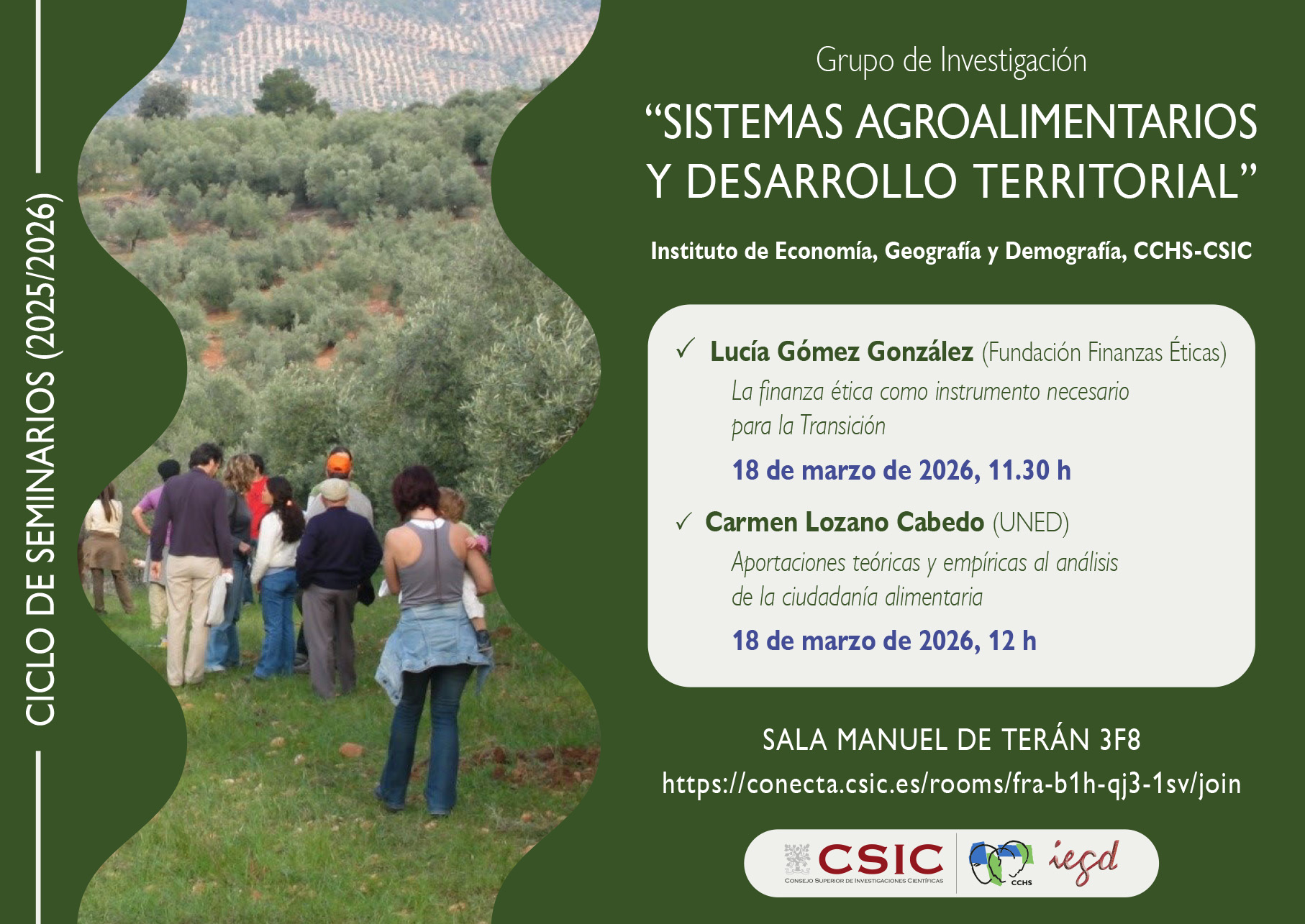 CICLO DE SEMINARIOS (2025/2026)

Grupo de Investigación

“SISTEMAS AGROALIMENTARIOS Y DESARROLLO TERRITORIAL”

Instituto de Economía, Geografía y Demografía, CCHS-CSIC

✓ Lucía Gómez González (Fundación Finanzas Éticas)
La finanza ética como instrumento necesario para la Transición
18 de marzo de 2026, 11.30 h

✓ Carmen Lozano Cabedo (UNED)
Aportaciones teóricas y empíricas al análisis de la ciudadanía alimentaria
18 de marzo de 2026, 12 h

SALA MANUEL DE TERÁN 3F8

https://conecta.csic.es/rooms/fra-b1h-qj3-1sv/join

CSIC
CONSEJO SUPERIOR DE INVESTIGACIONES CIENTÍFICAS
CCHS
iegd